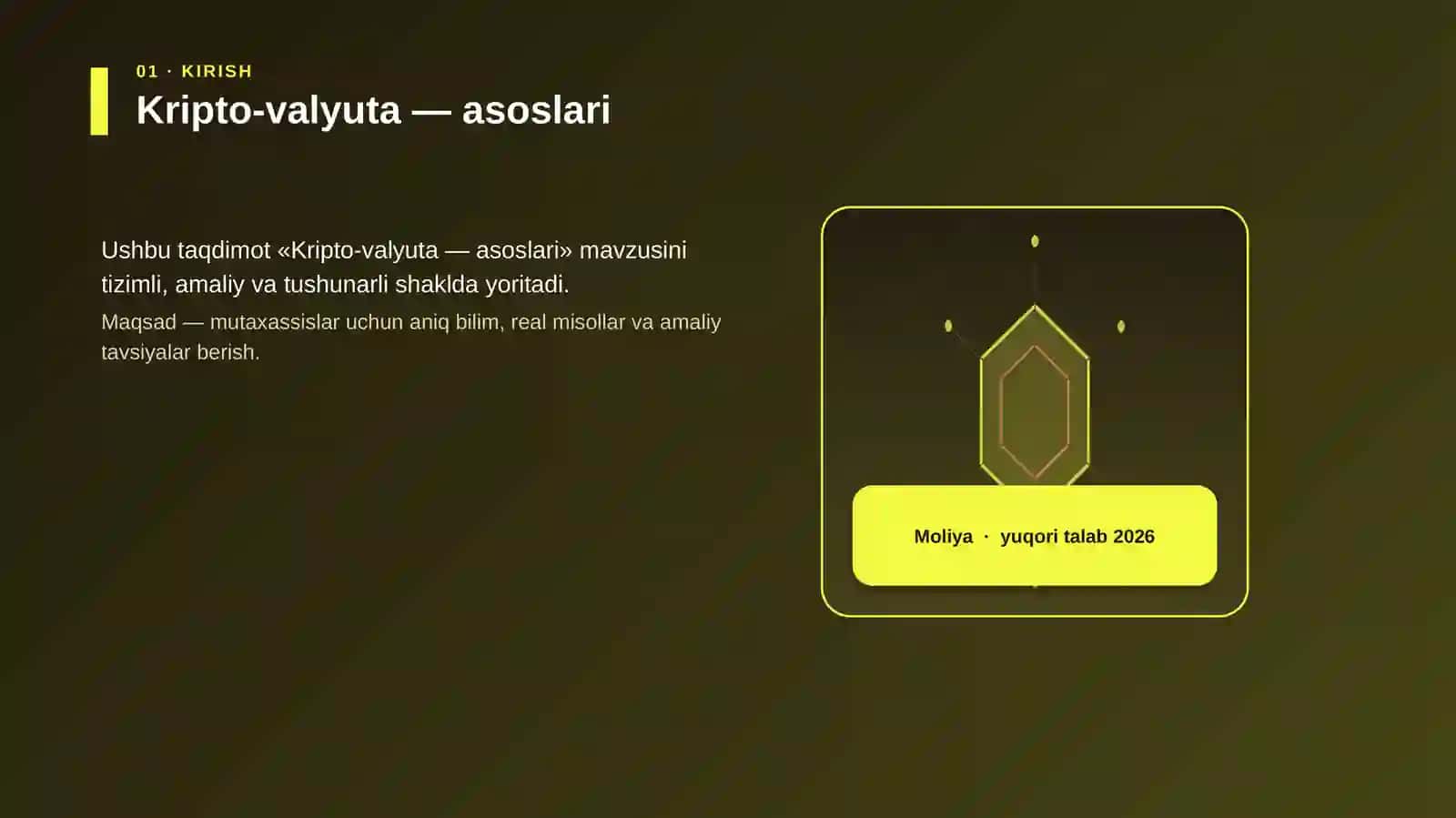 01 · KIRISH
Kripto-valyuta — asoslari

Ushbu taqdimot «Kripto-valyuta — asoslari» mavzusini tizimli, amaliy va tushunarli shaklda yoritadi.

Maqsad — mutaxassislar uchun aniq bilim, real misollar va amaliy tavsiyalar berish.

Moliya · yuqori talab 2026